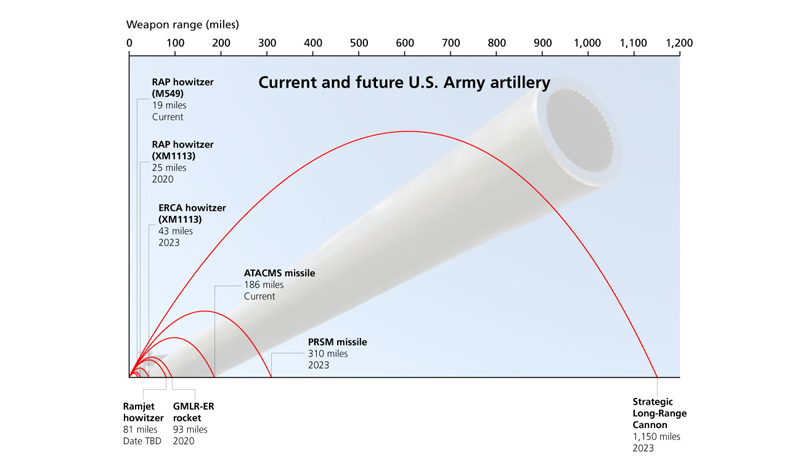 Weapon range (miles)

0 100 200 300 400 500 600 700 800 900 1,000 1,100 1,200

Current and future U.S. Army artillery

RAP howitzer (M549)
19 miles
Current

RAP howitzer (XM1113)
25 miles
2020

ERCA howitzer (XM1113)
43 miles
2023

ATACMS missile
186 miles
Current

PRSM missile
310 miles
2023

Ramjet howitzer
81 miles
Date TBD

GMLR-ER rocket
93 miles
2020

Strategic Long-Range Cannon
1,150 miles
2023